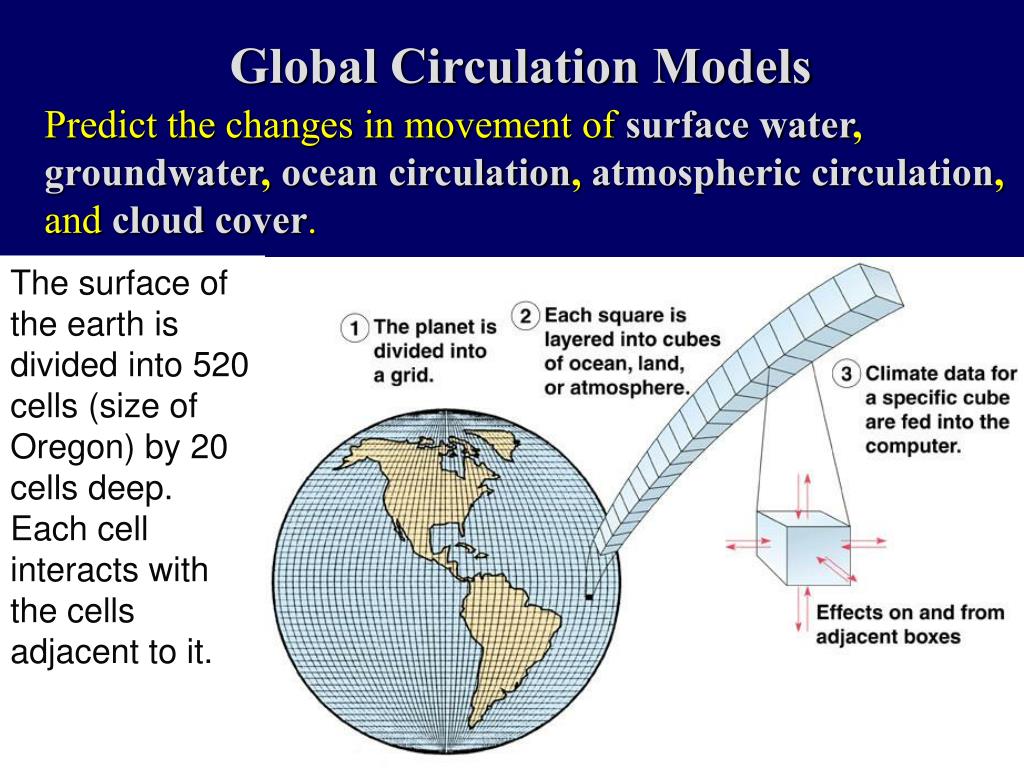 Global Circulation Models

Predict the changes in movement of surface water, groundwater, ocean circulation, atmospheric circulation, and cloud cover.

The surface of the earth is divided into 520 cells (size of Oregon) by 20 cells deep. Each cell interacts with the cells adjacent to it.

1 The planet is divided into a grid.

2 Each square is layered into cubes of ocean, land, or atmosphere.

3 Climate data for a specific cube are fed into the computer.

Effects on and from adjacent boxes